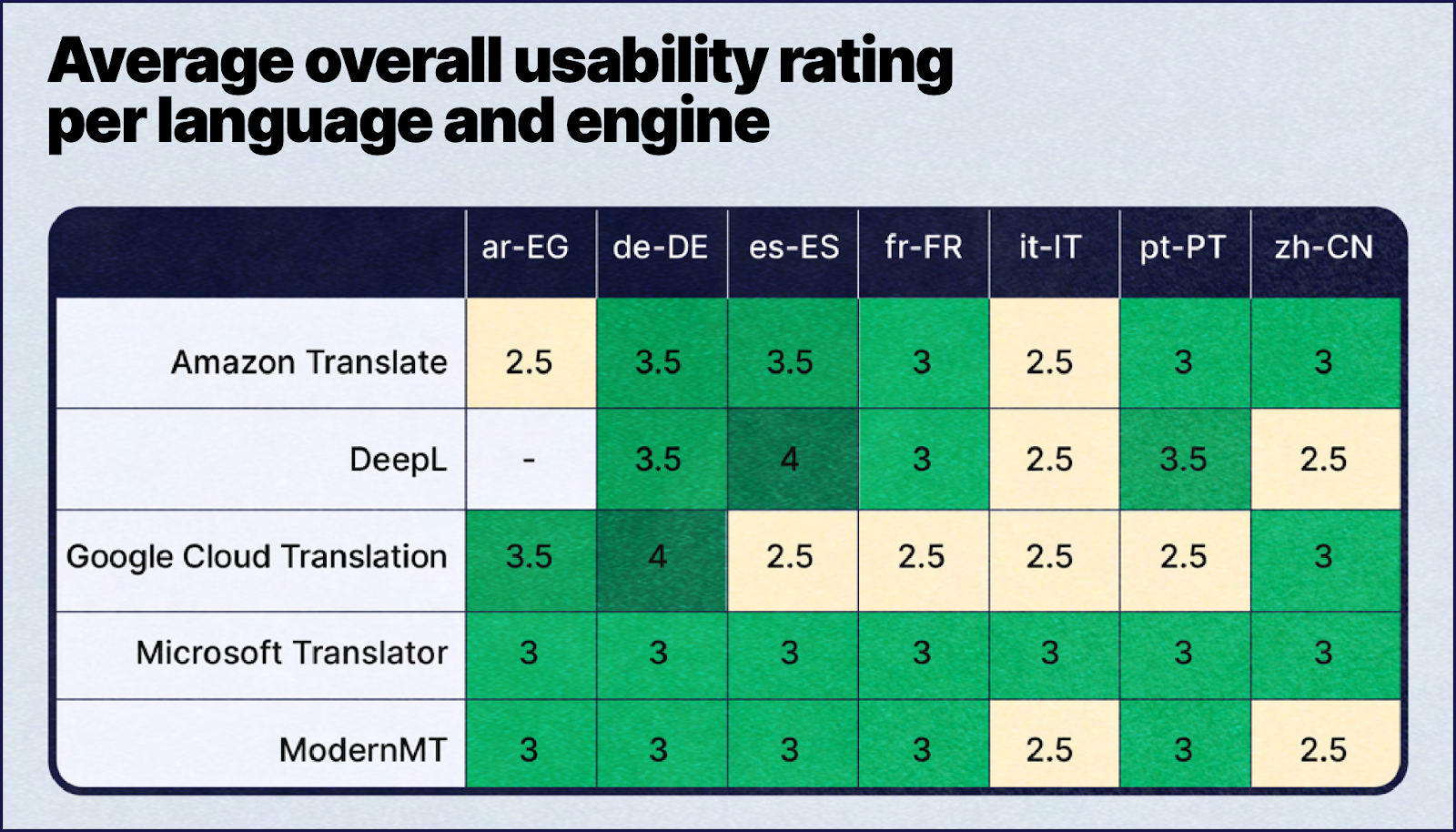 Average overall usability rating per language and engine

| | ar-EG | de-DE | es-ES | fr-FR | it-IT | pt-PT | zh-CN |
|---|---|---|---|---|---|---|---|
| Amazon Translate | 2.5 | 3.5 | 3.5 | 3 | 2.5 | 3 | 3 |
| DeepL | - | 3.5 | 4 | 3 | 2.5 | 3.5 | 2.5 |
| Google Cloud Translation | 3.5 | 4 | 2.5 | 2.5 | 2.5 | 2.5 | 3 |
| Microsoft Translator | 3 | 3 | 3 | 3 | 3 | 3 | 3 |
| ModernMT | 3 | 3 | 3 | 3 | 2.5 | 3 | 2.5 |